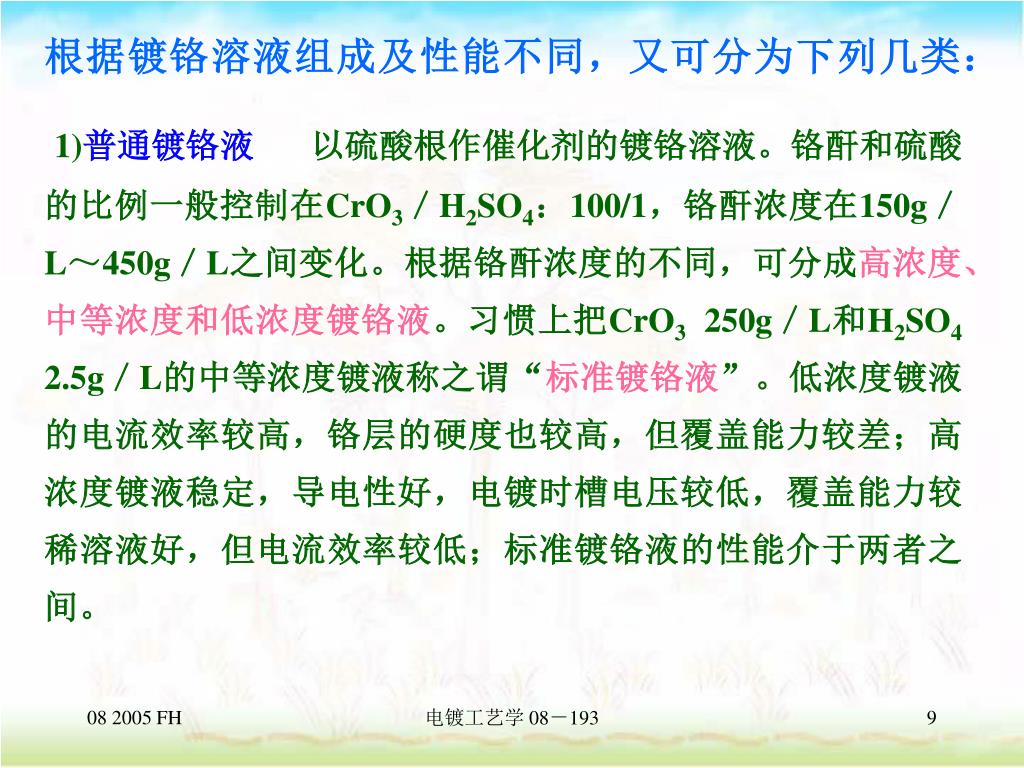 根据镀铬溶液组成及性能不同，又可分为下列几类：

1)普通镀铬液　以硫酸根作催化剂的镀铬溶液。铬酐和硫酸的比例一般控制在$CrO_3$／$H_2SO_4$：100/1，铬酐浓度在150g／L～450g／L之间变化。根据铬酐浓度的不同，可分成高浓度、中等浓度和低浓度镀铬液。习惯上把$CrO_3$ 250g／L和$H_2SO_4$ 2.5g／L的中等浓度镀液称之谓“标准镀铬液”。低浓度镀液的电流效率较高，铬层的硬度也较高，但覆盖能力较差；高浓度镀液稳定，导电性好，电镀时槽电压较低，覆盖能力较稀溶液好，但电流效率较低；标准镀铬液的性能介于两者之间。

08 2005 FH

电镀工艺学 08－193

9